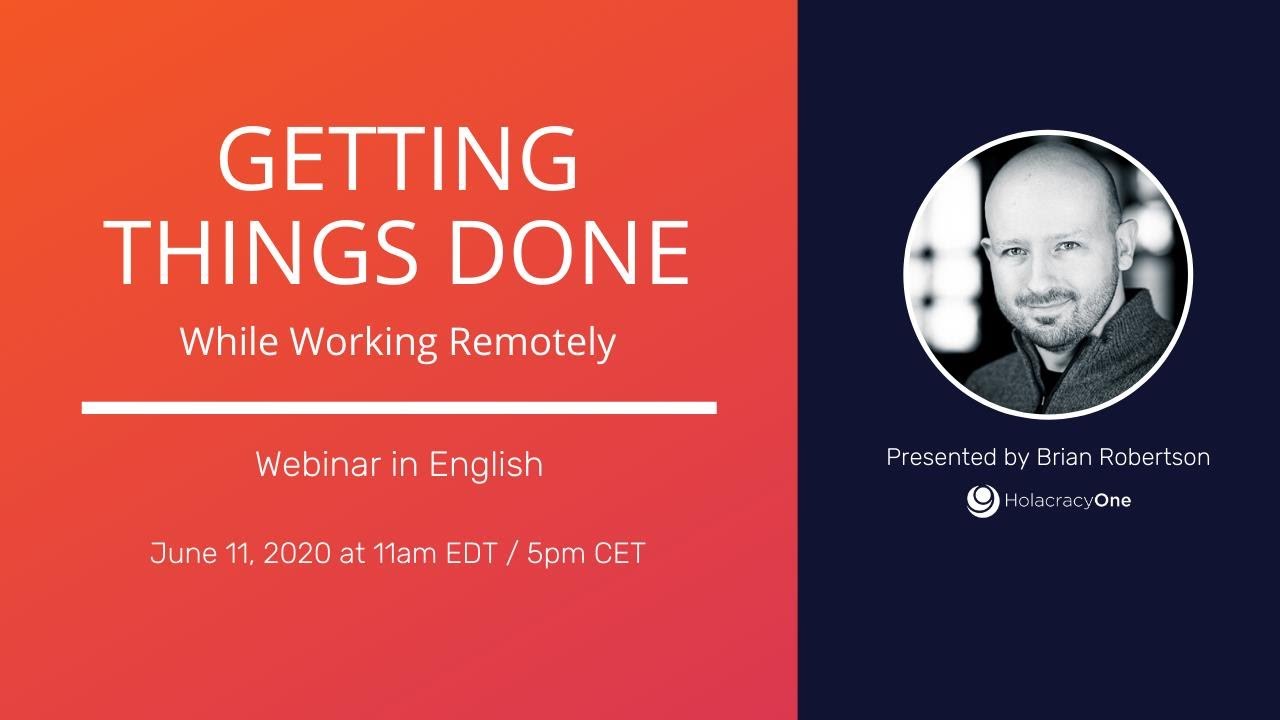 GETTING THINGS DONE

While Working Remotely

Webinar in English

June 11, 2020 at 11am EDT / 5pm CET

Presented by Brian Robertson

HolacracyOne